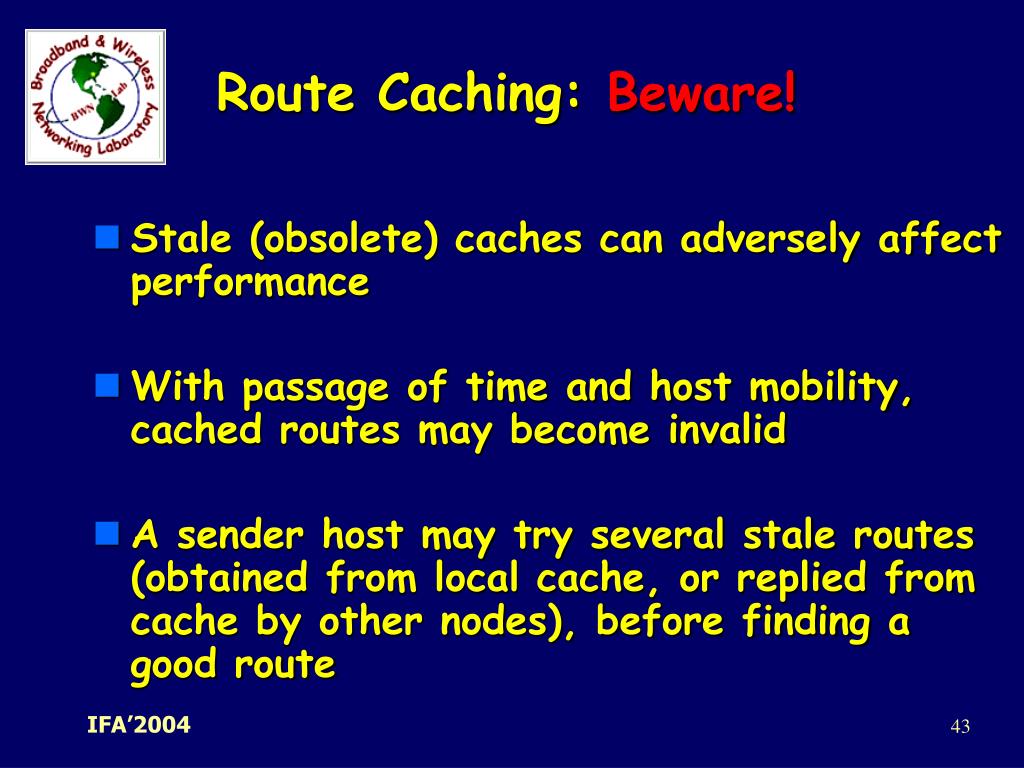 Broadband & Wireless Networking Laboratory BWN Lab

Route Caching: Beware!

Stale (obsolete) caches can adversely affect performance

With passage of time and host mobility, cached routes may become invalid

A sender host may try several stale routes (obtained from local cache, or replied from cache by other nodes), before finding a good route

IFA'2004

43